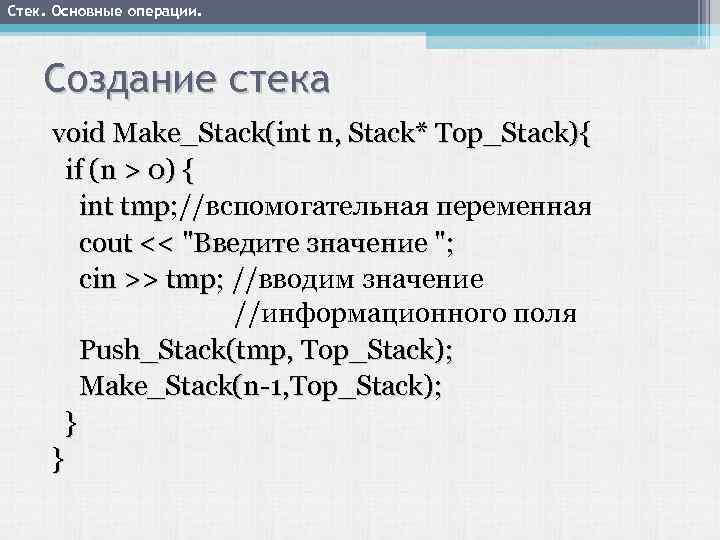 Стек. Основные операции.

Создание стека

void Make_Stack(int n, Stack* Top_Stack){
 if (n > 0) {
  int tmp;//вспомогательная переменная
  cout << "Введите значение ";
  cin >> tmp; //вводим значение
        //информационного поля
  Push_Stack(tmp, Top_Stack);
  Make_Stack(n-1,Top_Stack);
 }
}